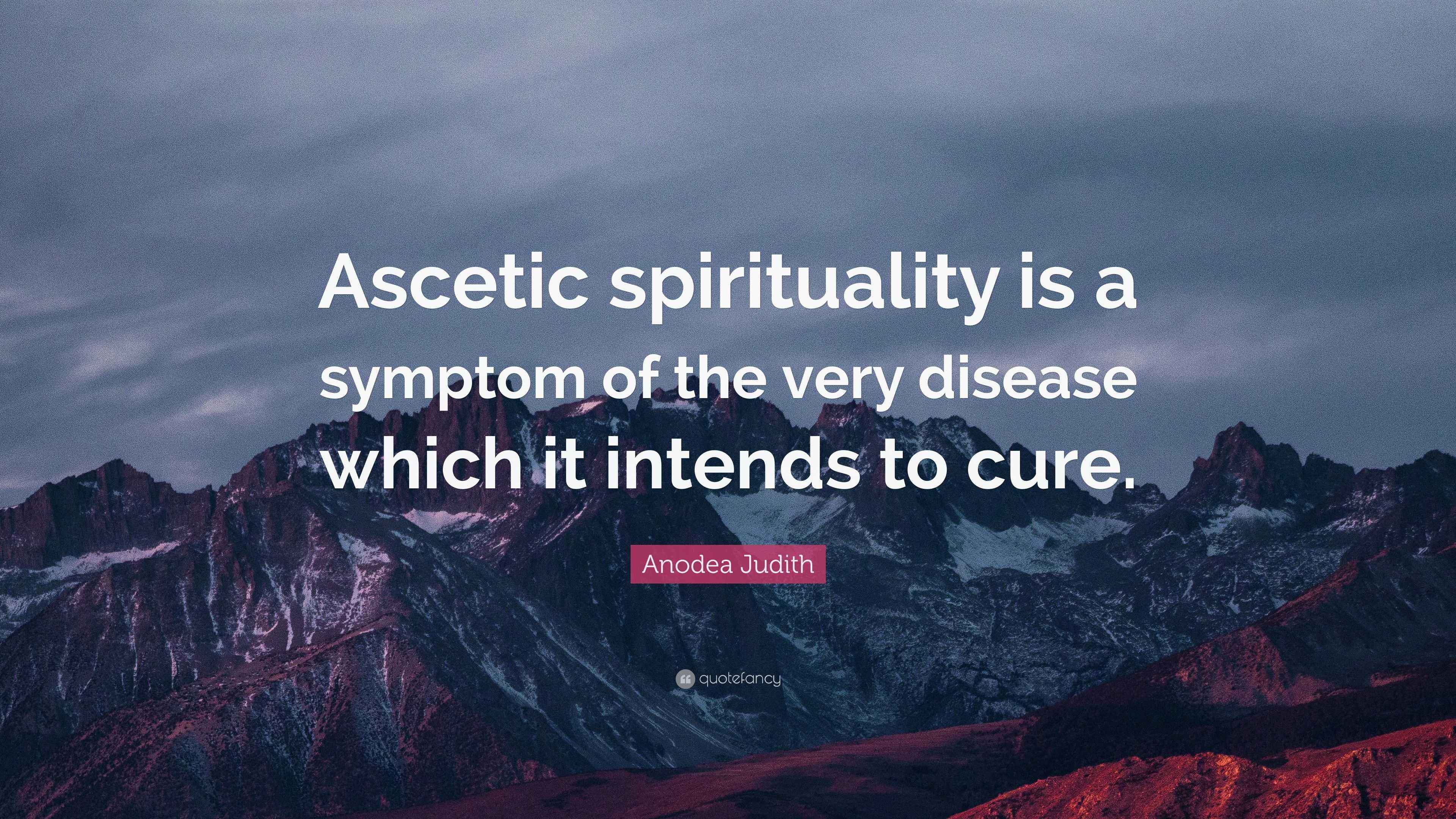 Ascetic spirituality is a symptom of the very disease which it intends to cure.

Anodea Judith

quotefancy